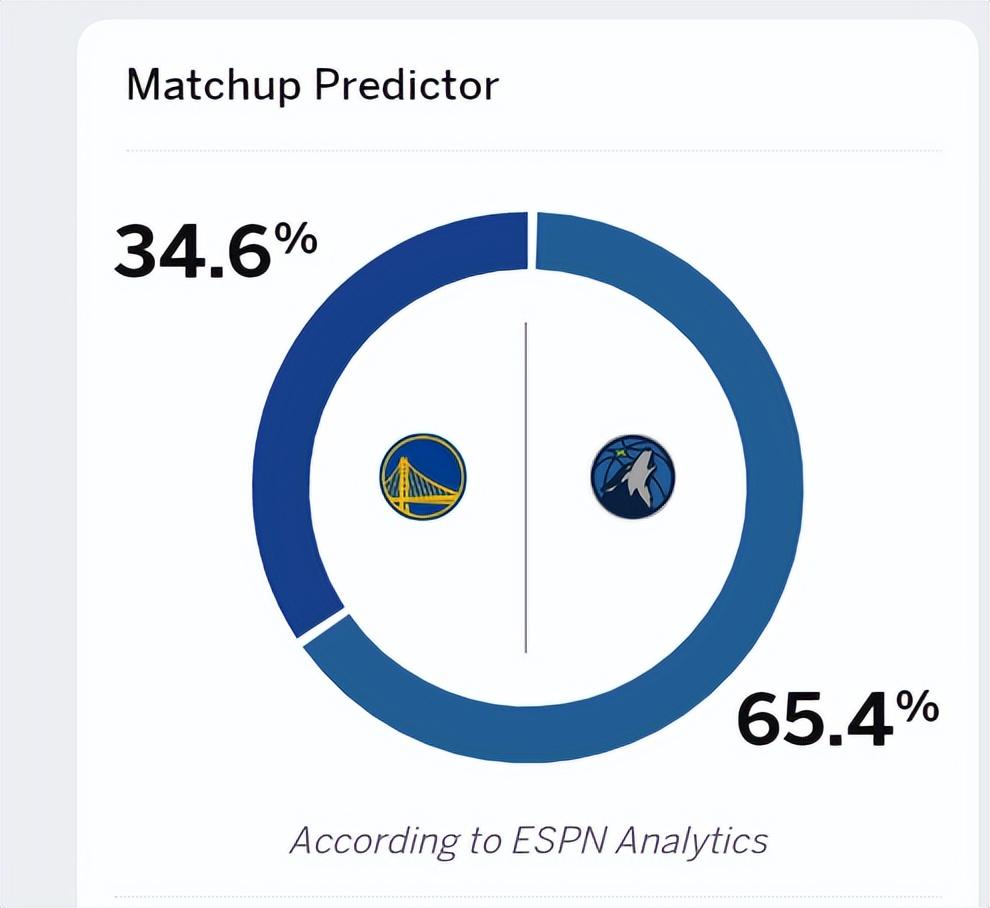 Matchup Predictor

34.6%

65.4%

According to ESPN Analytics